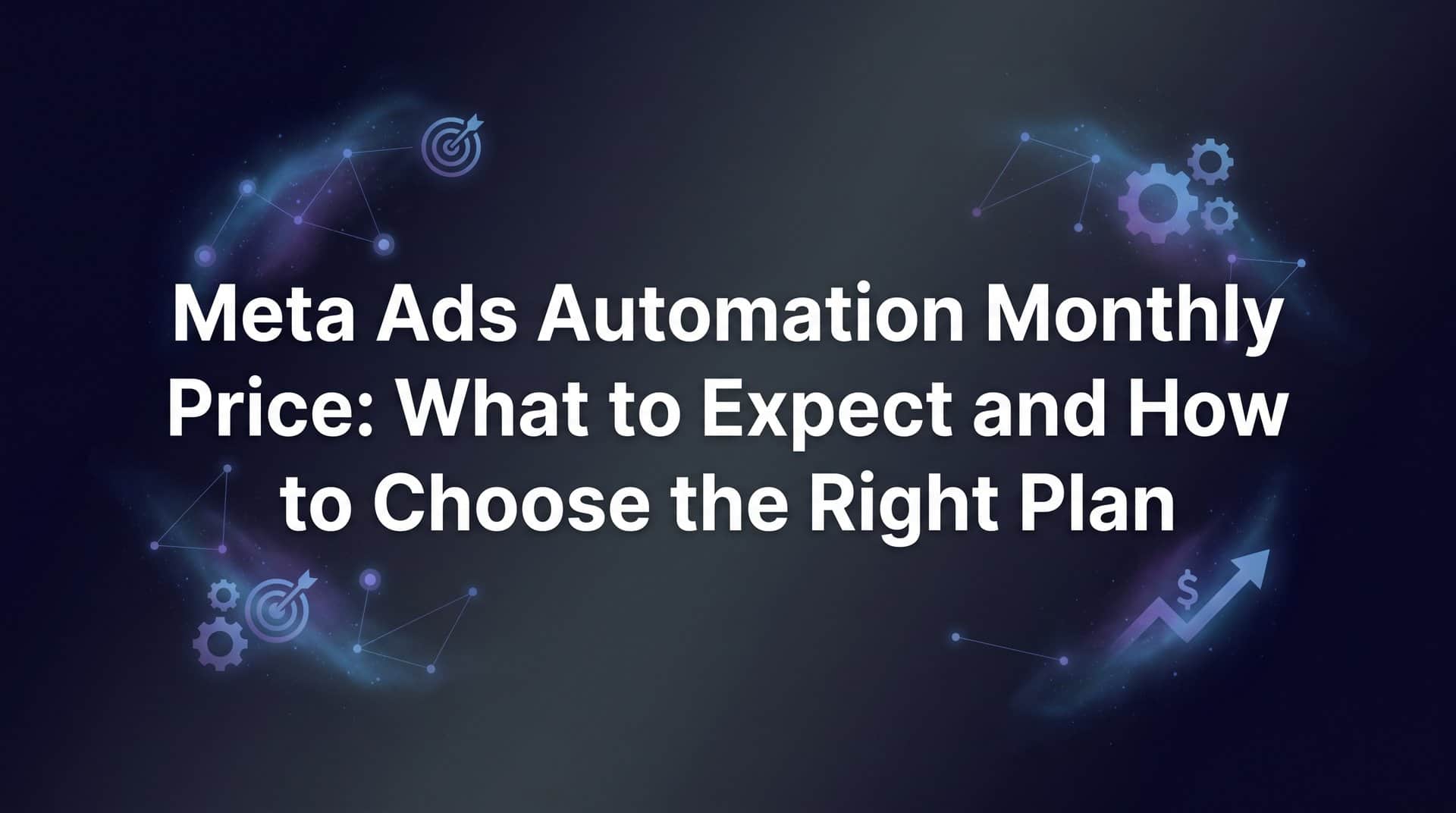 Meta Ads Automation Monthly Price: What to Expect and How to Choose the Right Plan

$